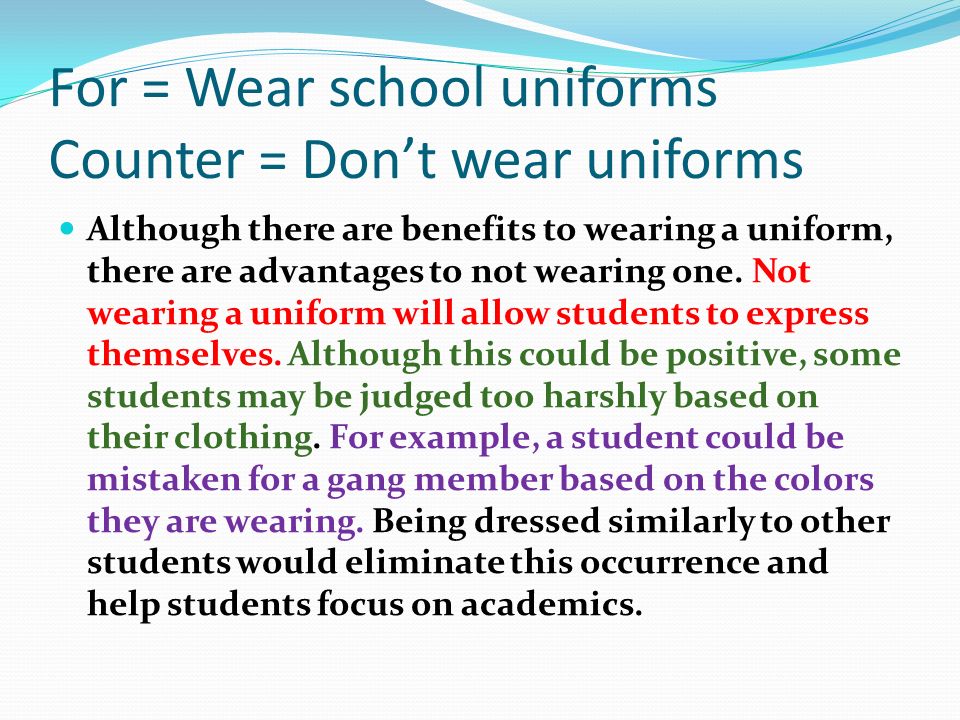 For = Wear school uniforms
Counter = Don’t wear uniforms

Although there are benefits to wearing a uniform, there are advantages to not wearing one. Not wearing a uniform will allow students to express themselves. Although this could be positive, some students may be judged too harshly based on their clothing. For example, a student could be mistaken for a gang member based on the colors they are wearing. Being dressed similarly to other students would eliminate this occurrence and help students focus on academics.